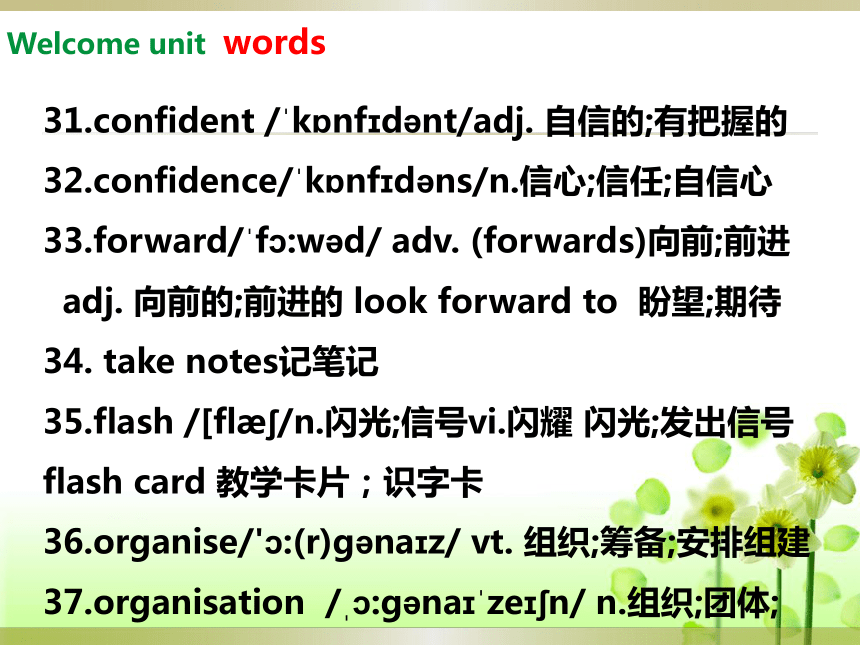 Welcome unit words

31.confident /ˈkɒnfɪdənt/adj. 自信的;有把握的

32.confidence/ˈkɒnfɪdəns/n.信心;信任;自信心

33.forward/ˈfɔːwəd/ adv. (forwards)向前;前进 adj. 向前的;前进的 look forward to 盼望;期待

34. take notes记笔记

35.flash /[flæʃ/n.闪光;信号vi.闪耀 闪光;发出信号 flash card 教学卡片；识字卡

36.organise/'ɔː(r)gənaɪz/ vt. 组织;筹备;安排组建

37.organisation /ˌɔːgənaɪˈzeɪʃn/ n.组织;团体;